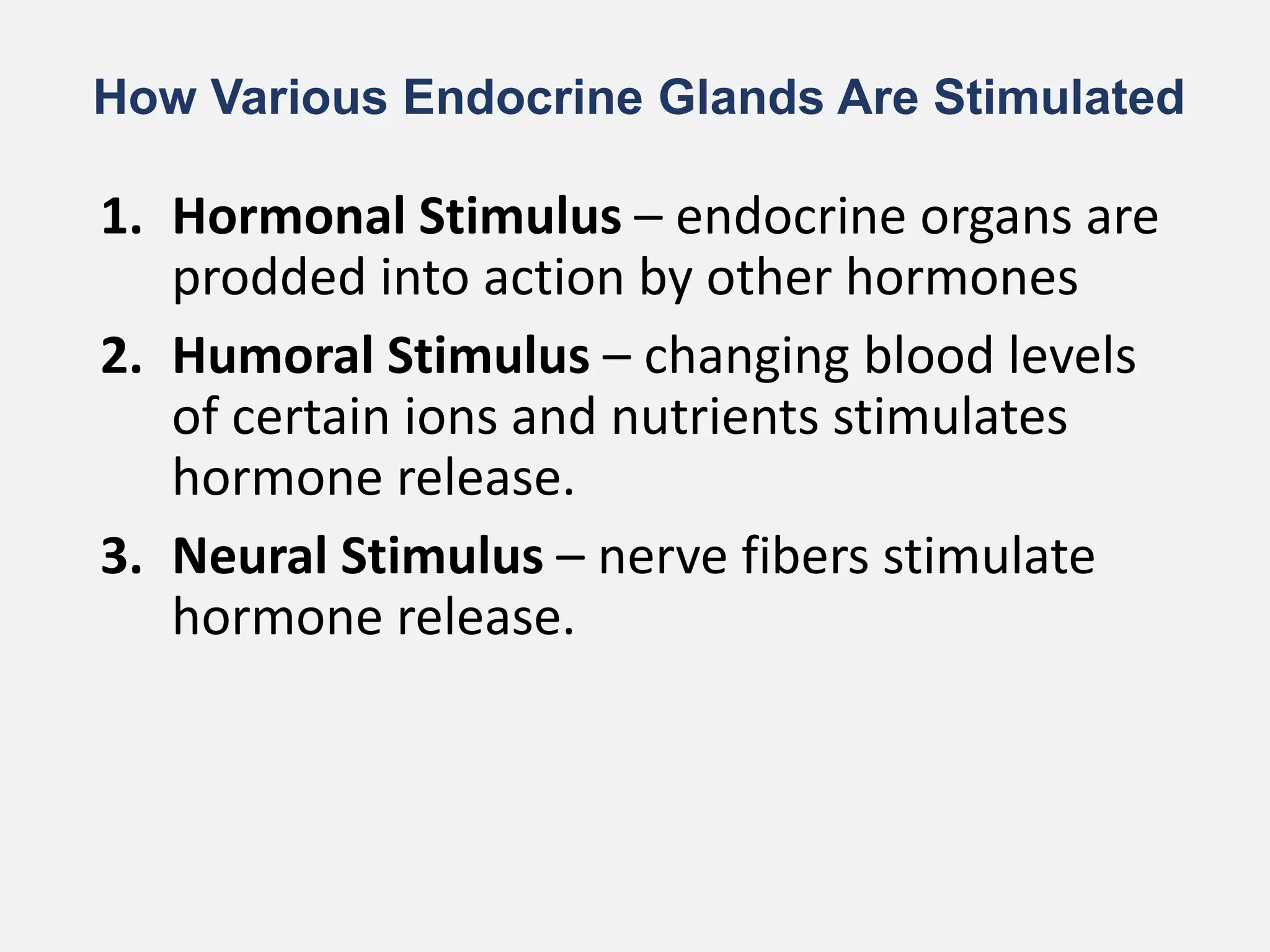 How Various Endocrine Glands Are Stimulated

1. Hormonal Stimulus – endocrine organs are prodded into action by other hormones

2. Humoral Stimulus – changing blood levels of certain ions and nutrients stimulates hormone release.

3. Neural Stimulus – nerve fibers stimulate hormone release.